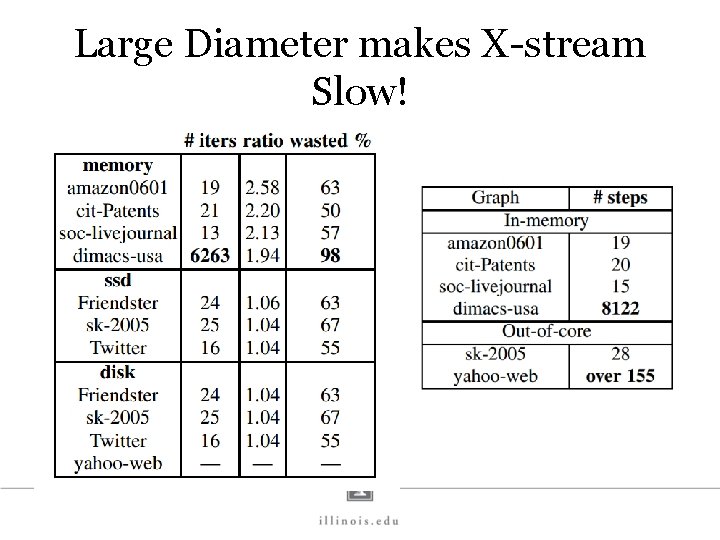 Large Diameter makes X-stream Slow!

| | # iters | ratio | wasted % |
|---|---|---|---|
| **memory** | | | |
| amazon0601 | 19 | 2.58 | 63 |
| cit-Patents | 21 | 2.20 | 50 |
| soc-livejournal | 13 | 2.13 | 57 |
| dimacs-usa | **6263** | 1.94 | **98** |
| **ssd** | | | |
| Friendster | 24 | 1.06 | 63 |
| sk-2005 | 25 | 1.04 | 67 |
| Twitter | 16 | 1.04 | 55 |
| **disk** | | | |
| Friendster | 24 | 1.04 | 63 |
| sk-2005 | 25 | 1.04 | 67 |
| Twitter | 16 | 1.04 | 55 |
| yahoo-web | — | — | — |

| Graph | # steps |
|---|---|
| In-memory | |
| amazon0601 | 19 |
| cit-Patents | 20 |
| soc-livejournal | 15 |
| dimacs-usa | **8122** |
| Out-of-core | |
| sk-2005 | 28 |
| yahoo-web | **over 155** |

illinois.edu